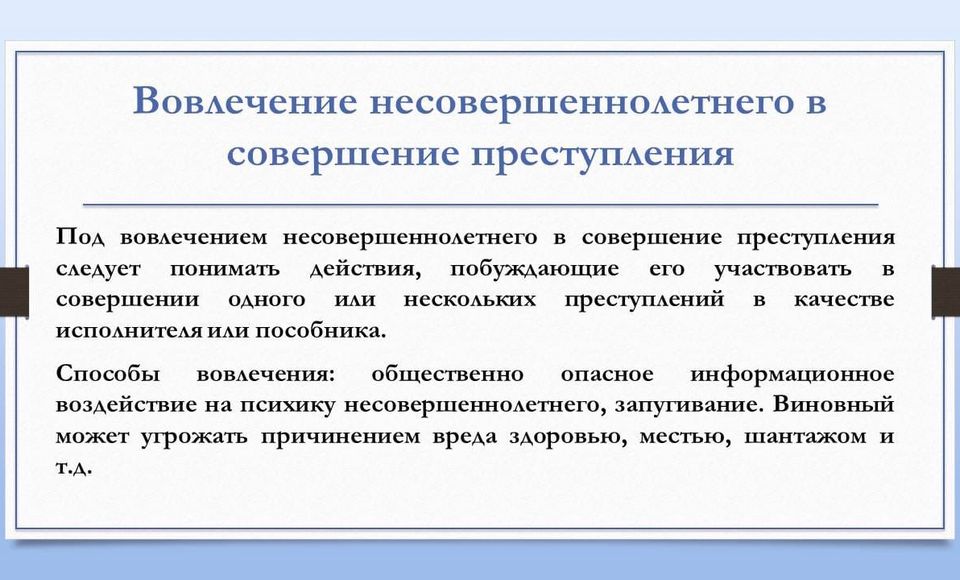 Вовлечение несовершеннолетнего в совершение преступления

Под вовлечением несовершеннолетнего в совершение преступления следует понимать действия, побуждающие его участвовать в совершении одного или нескольких преступлений в качестве исполнителя или пособника.

Способы вовлечения: общественно опасное информационное воздействие на психику несовершеннолетнего, запугивание. Виновный может угрожать причинением вреда здоровью, местью, шантажом и т.д.